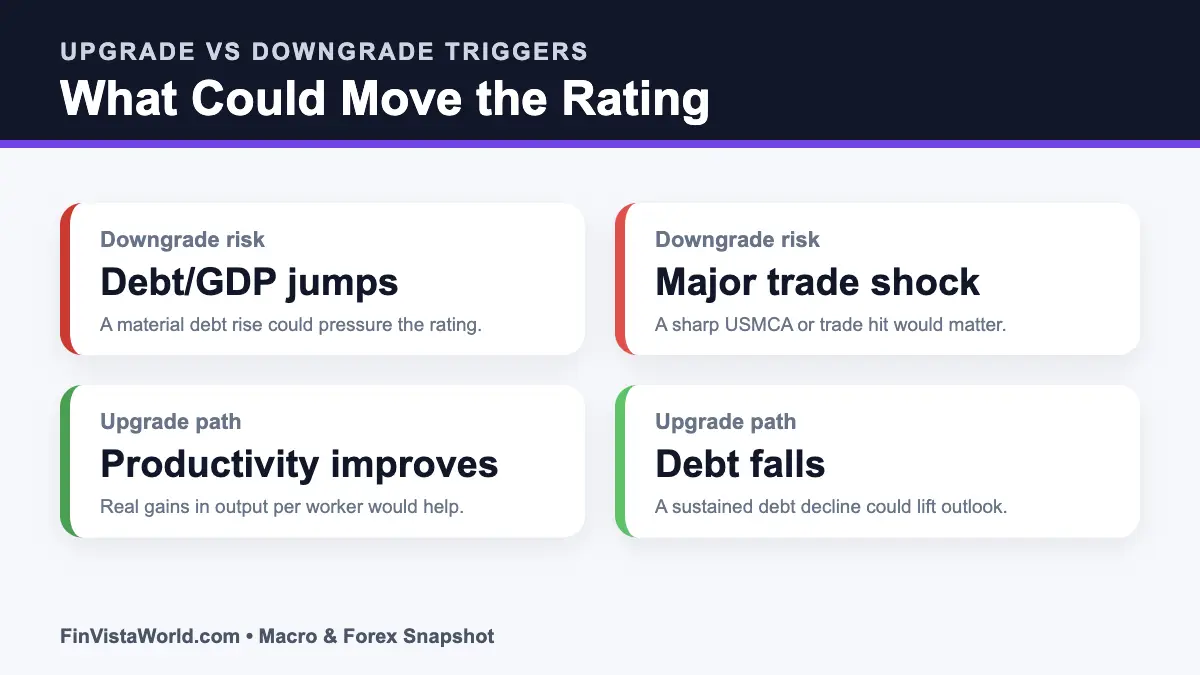 UPGRADE VS DOWNGRADE TRIGGERS
What Could Move the Rating

Downgrade risk
Debt/GDP jumps
A material debt rise could pressure the rating.

Downgrade risk
Major trade shock
A sharp USMCA or trade hit would matter.

Upgrade path
Productivity improves
Real gains in output per worker would help.

Upgrade path
Debt falls
A sustained debt decline could lift outlook.

FinVistaWorld.com • Macro & Forex Snapshot